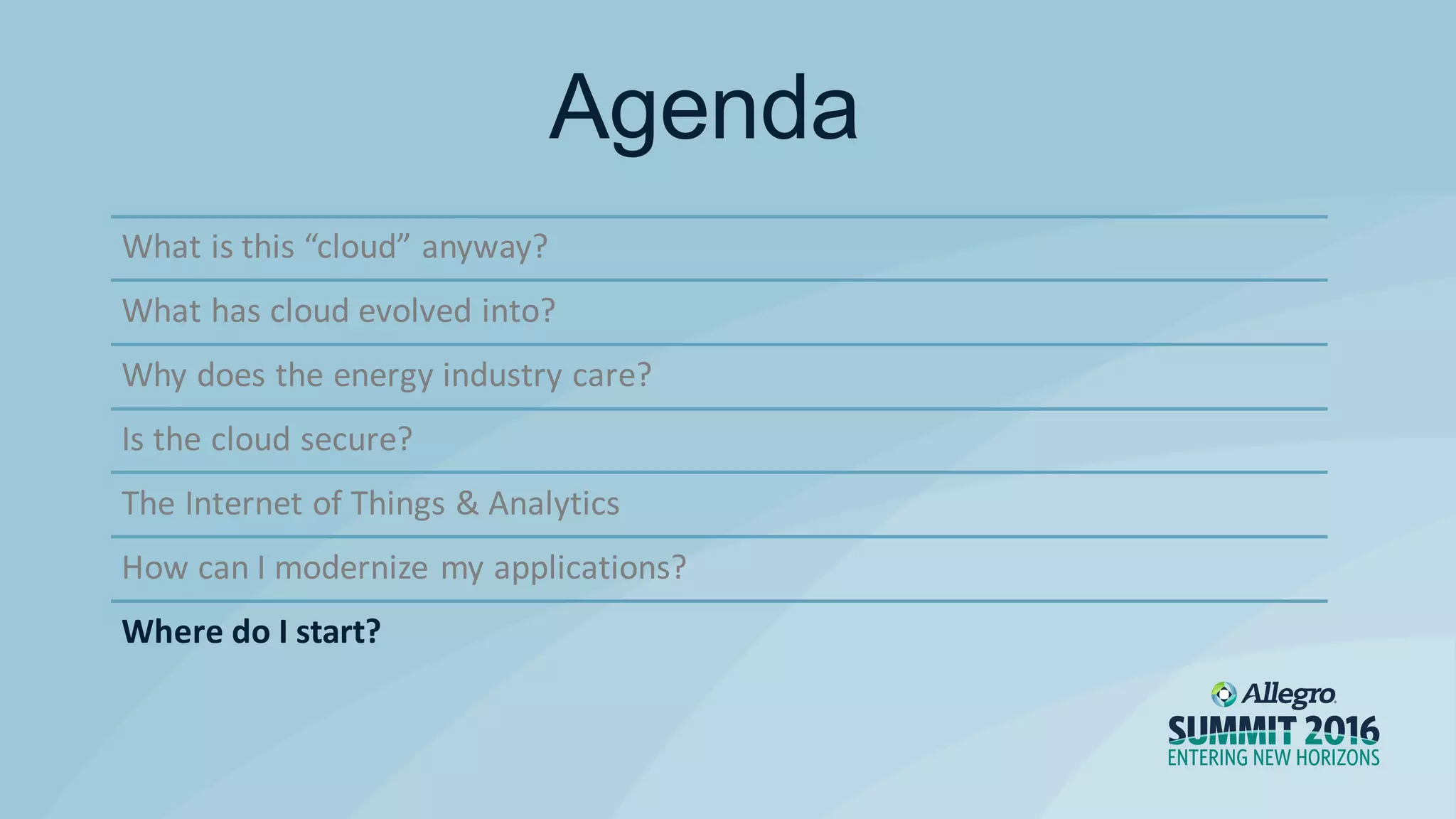 Agenda

What is this “cloud” anyway?

What has cloud evolved into?

Why does the energy industry care?

Is the cloud secure?

The Internet of Things & Analytics

How can I modernize my applications?

Where do I start?

Allegro
SUMMIT 2016
ENTERING NEW HORIZONS